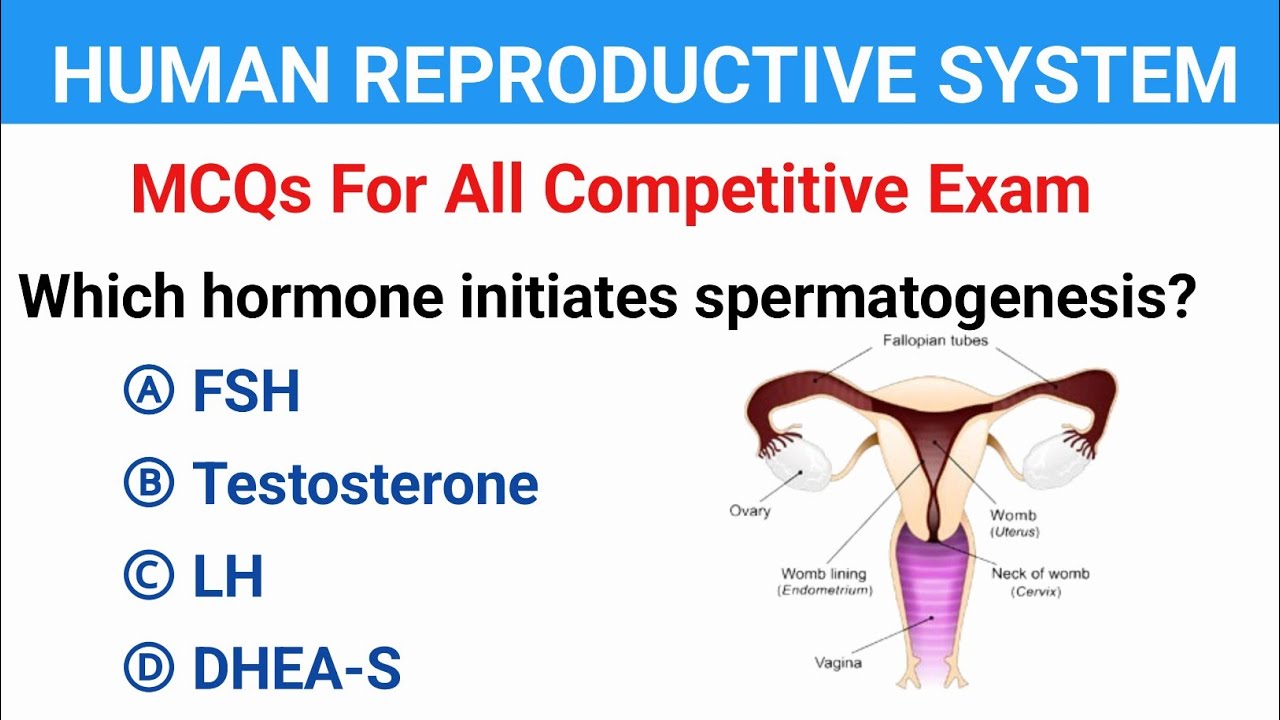 HUMAN REPRODUCTIVE SYSTEM

MCQs For All Competitive Exam

Which hormone initiates spermatogenesis?

Ⓐ FSH

Ⓑ Testosterone

Ⓒ LH

Ⓓ DHEA-S

Fallopian tubes

Ovary

Womb (Uterus)

Womb lining (Endometrium)

Neck of womb (Cervix)

Vagina